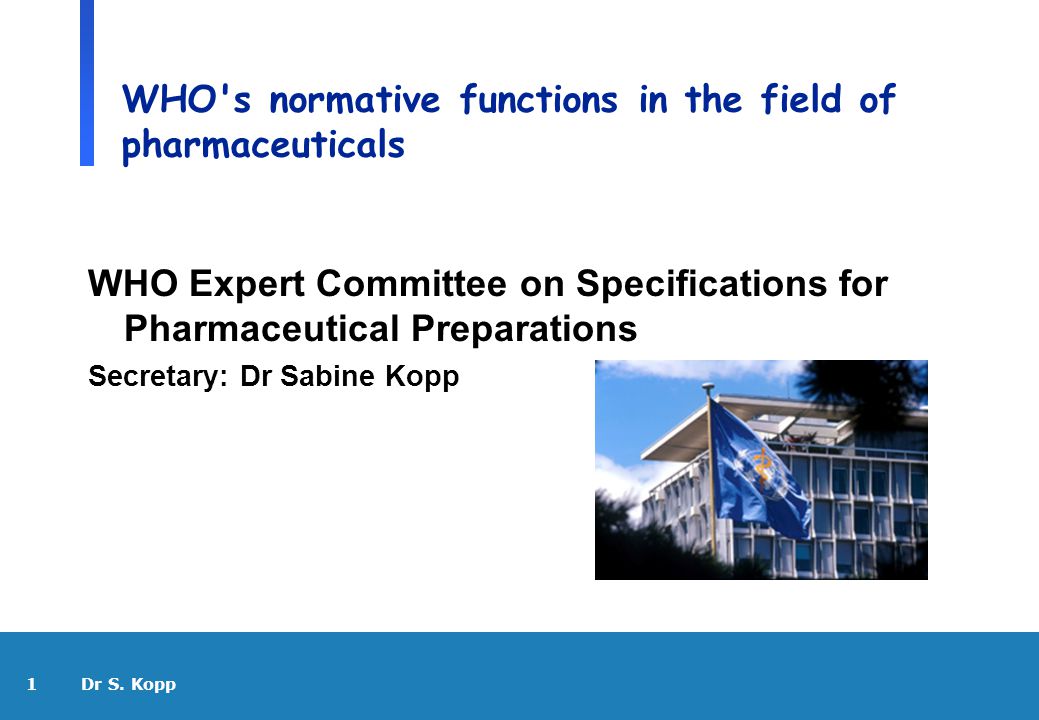 WHO's normative functions in the field of pharmaceuticals

WHO Expert Committee on Specifications for Pharmaceutical Preparations

Secretary: Dr Sabine Kopp

1 Dr S. Kopp